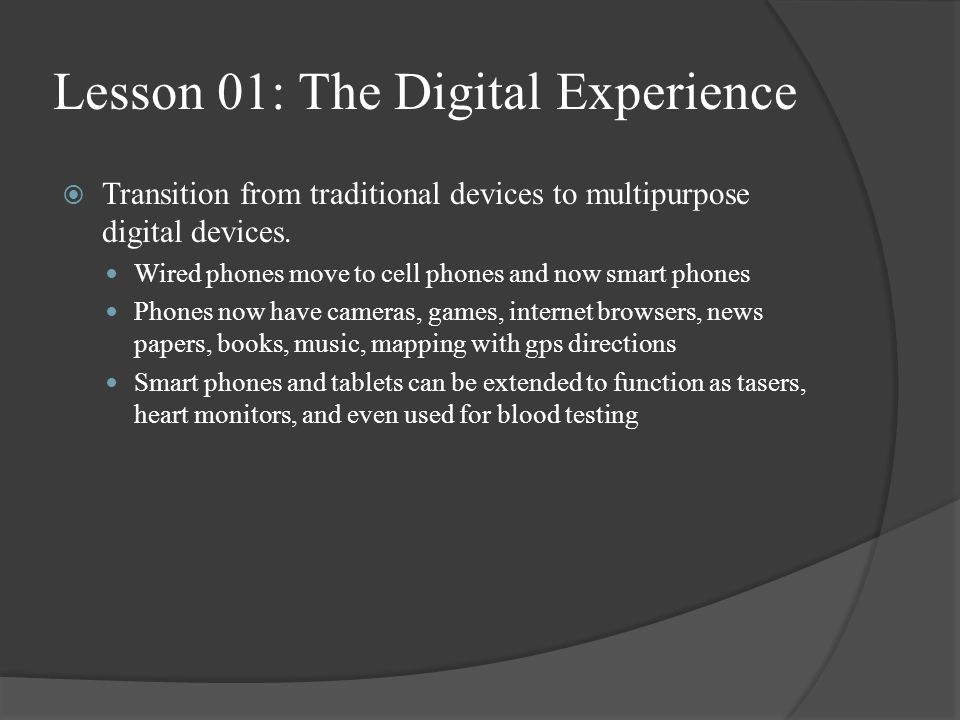 Lesson 01: The Digital Experience

Transition from traditional devices to multipurpose digital devices.

Wired phones move to cell phones and now smart phones

Phones now have cameras, games, internet browsers, news papers, books, music, mapping with gps directions

Smart phones and tablets can be extended to function as tasers, heart monitors, and even used for blood testing